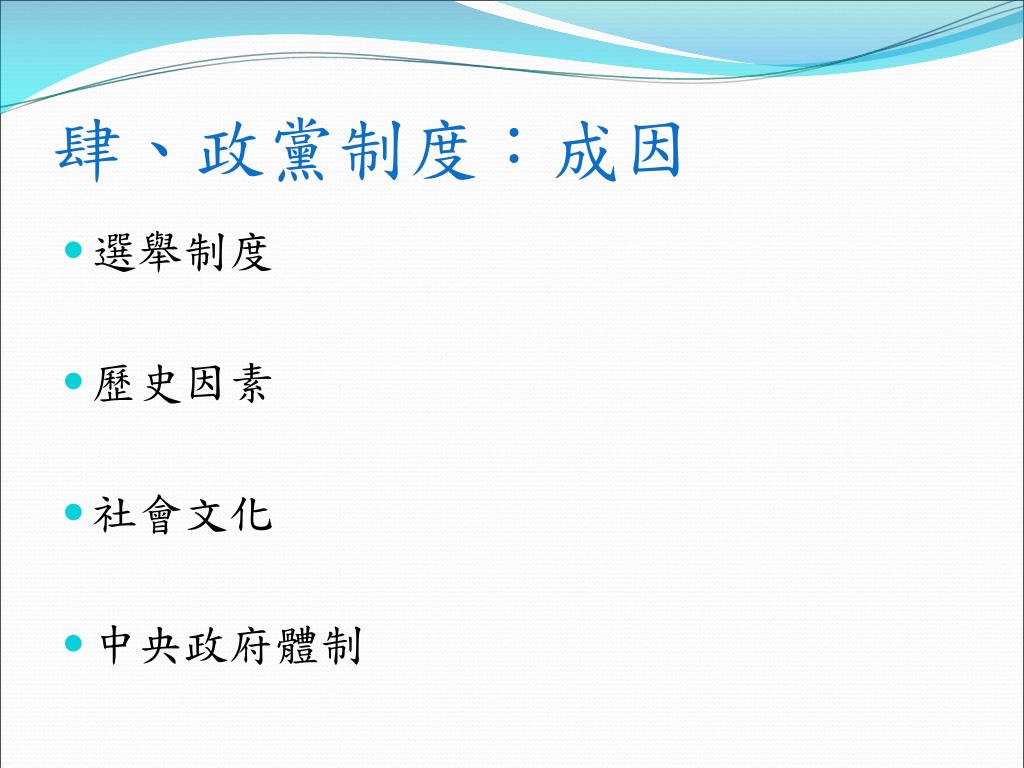 肆、政黨制度：成因

- 選舉制度

- 歷史因素

- 社會文化

- 中央政府體制